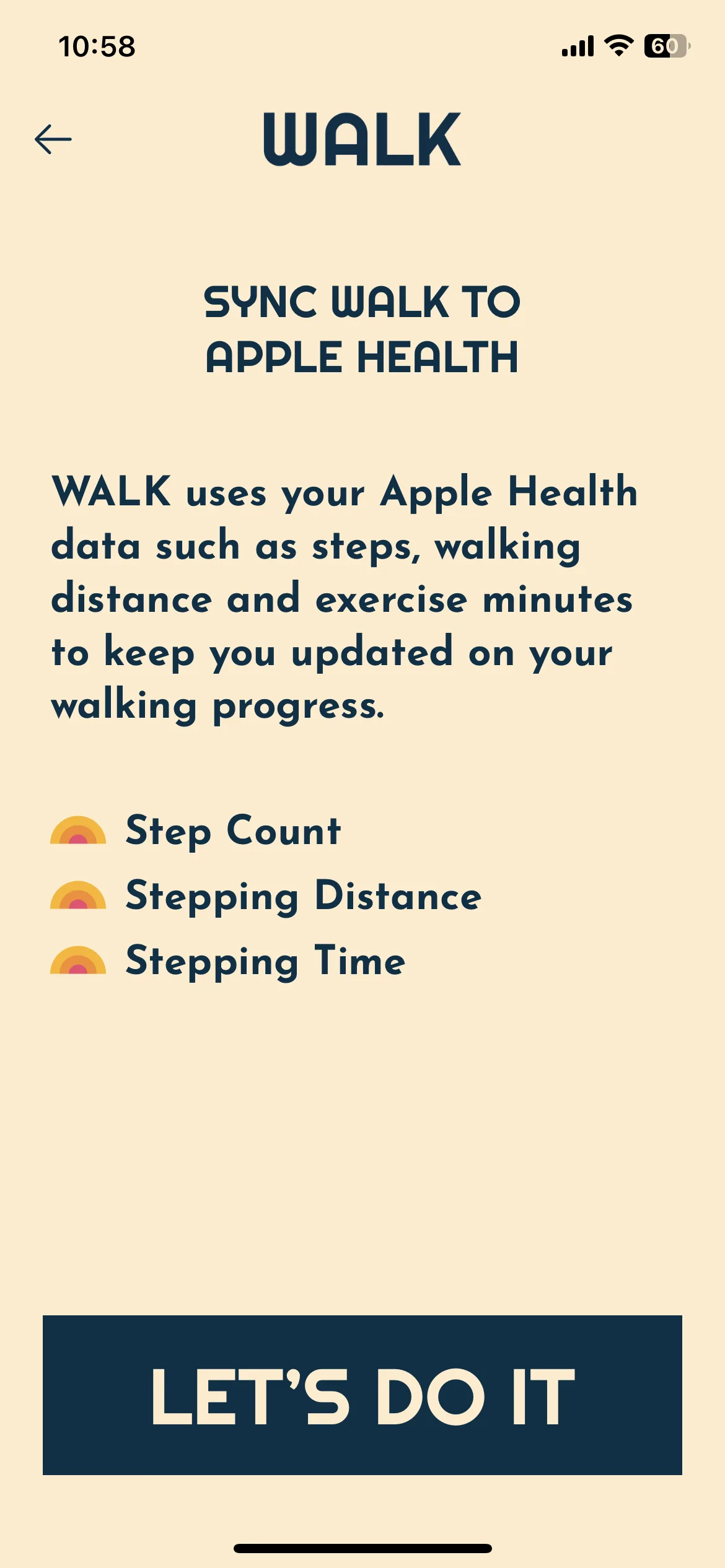 10:58

60

WALK

SYNC WALK TO APPLE HEALTH

WALK uses your Apple Health data such as steps, walking distance and exercise minutes to keep you updated on your walking progress.

Step Count
Stepping Distance
Stepping Time

LET'S DO IT